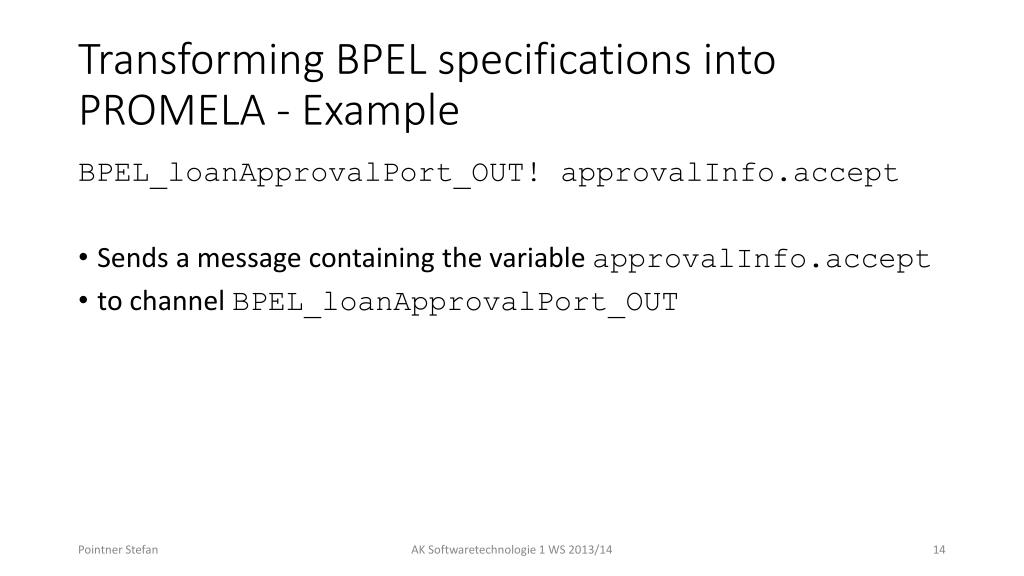 Transforming BPEL specifications into PROMELA - Example

BPEL_loanApprovalPort_OUT! approvalInfo.accept

• Sends a message containing the variable approvalInfo.accept
• to channel BPEL_loanApprovalPort_OUT

Pointner Stefan

AK Softwaretechnologie 1 WS 2013/14

14